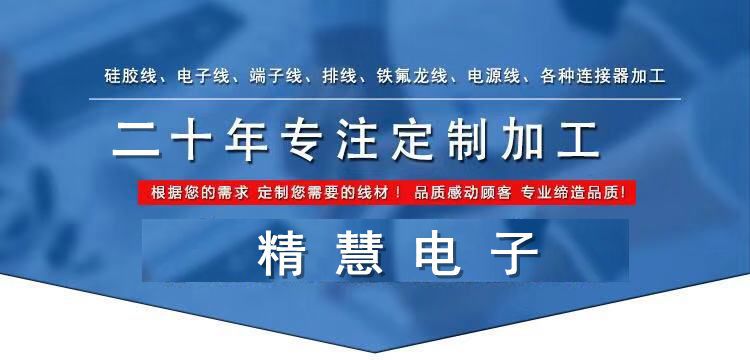 硅胶线、电子线、端子线、排线、铁氟龙线、电源线、各种连接器加工

二十年专注定制加工

根据您的需求 定制您需要的线材！ 品质感动顾客 专业缔造品质！

精慧电子